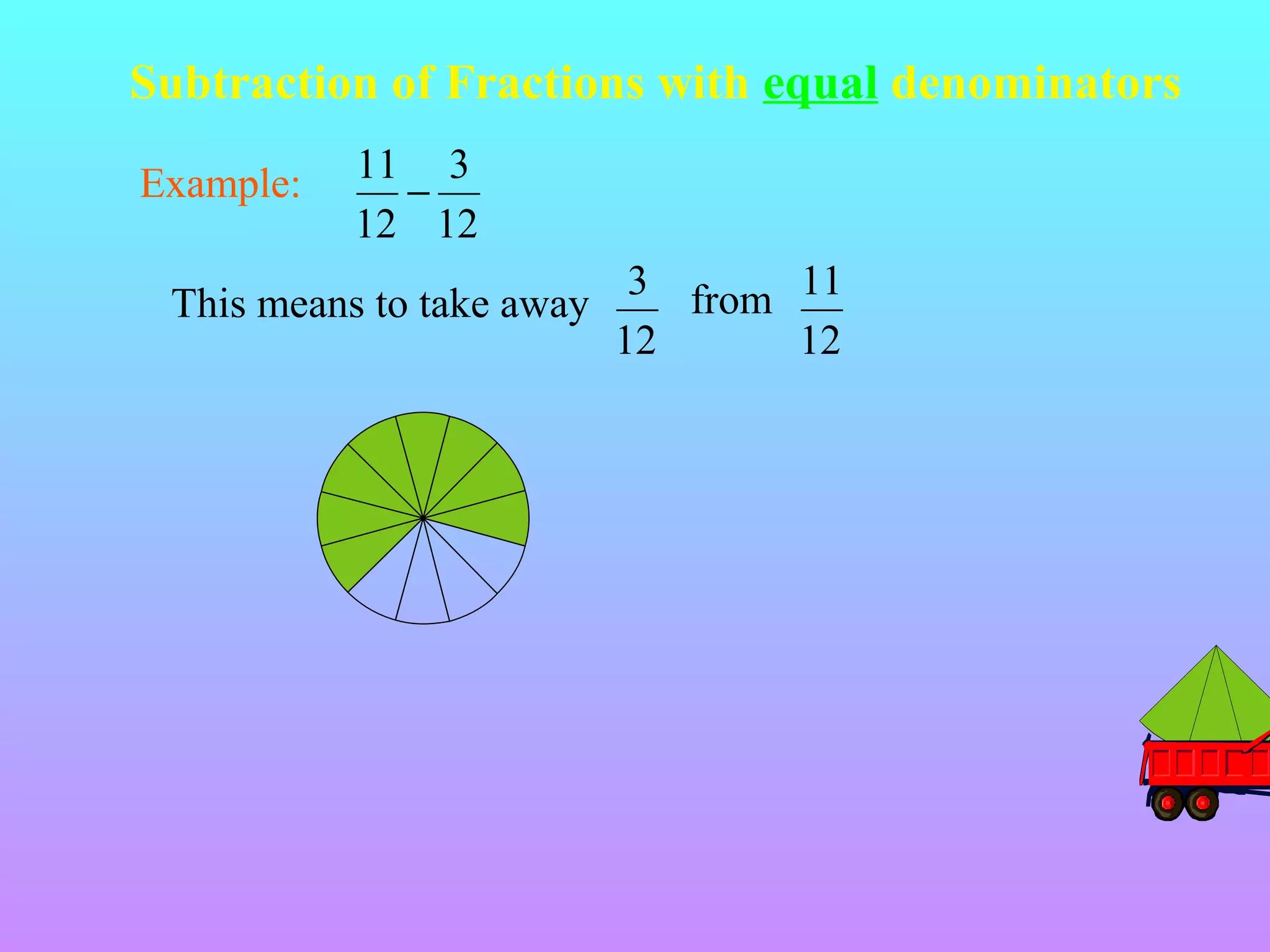 Subtraction of Fractions with equal denominators

Example: $\frac{11}{12} - \frac{3}{12}$

This means to take away $\frac{3}{12}$ from $\frac{11}{12}$